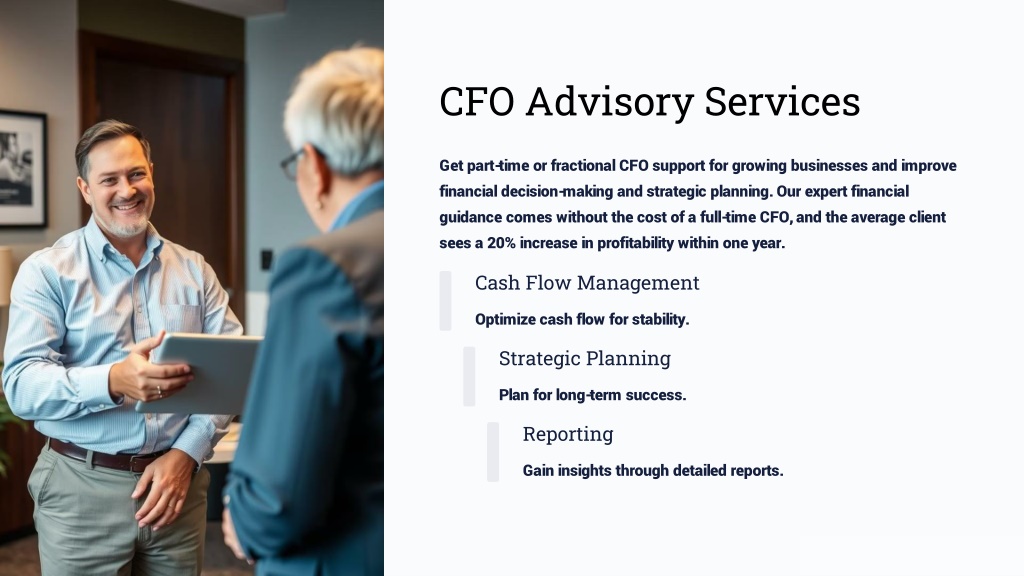 CFO Advisory Services

Get part-time or fractional CFO support for growing businesses and improve financial decision-making and strategic planning. Our expert financial guidance comes without the cost of a full-time CFO, and the average client sees a 20% increase in profitability within one year.

Cash Flow Management

Optimize cash flow for stability.

Strategic Planning

Plan for long-term success.

Reporting

Gain insights through detailed reports.